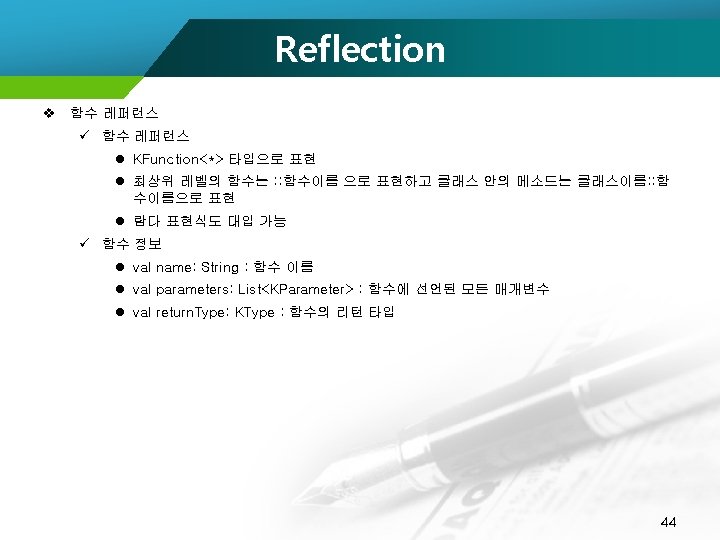 Reflection

❖ 함수 레퍼런스

✓ 함수 레퍼런스

● KFunction<*> 타입으로 표현

● 최상위 레벨의 함수는 ::함수이름 으로 표현하고 클래스 안의 메소드는 클래스이름::함수이름으로 표현

● 람다 표현식도 대입 가능

✓ 함수 정보

● val name: String : 함수 이름

● val parameters: List<KParameter> : 함수에 선언된 모든 매개변수

● val returnType: KType : 함수의 리턴 타입

44